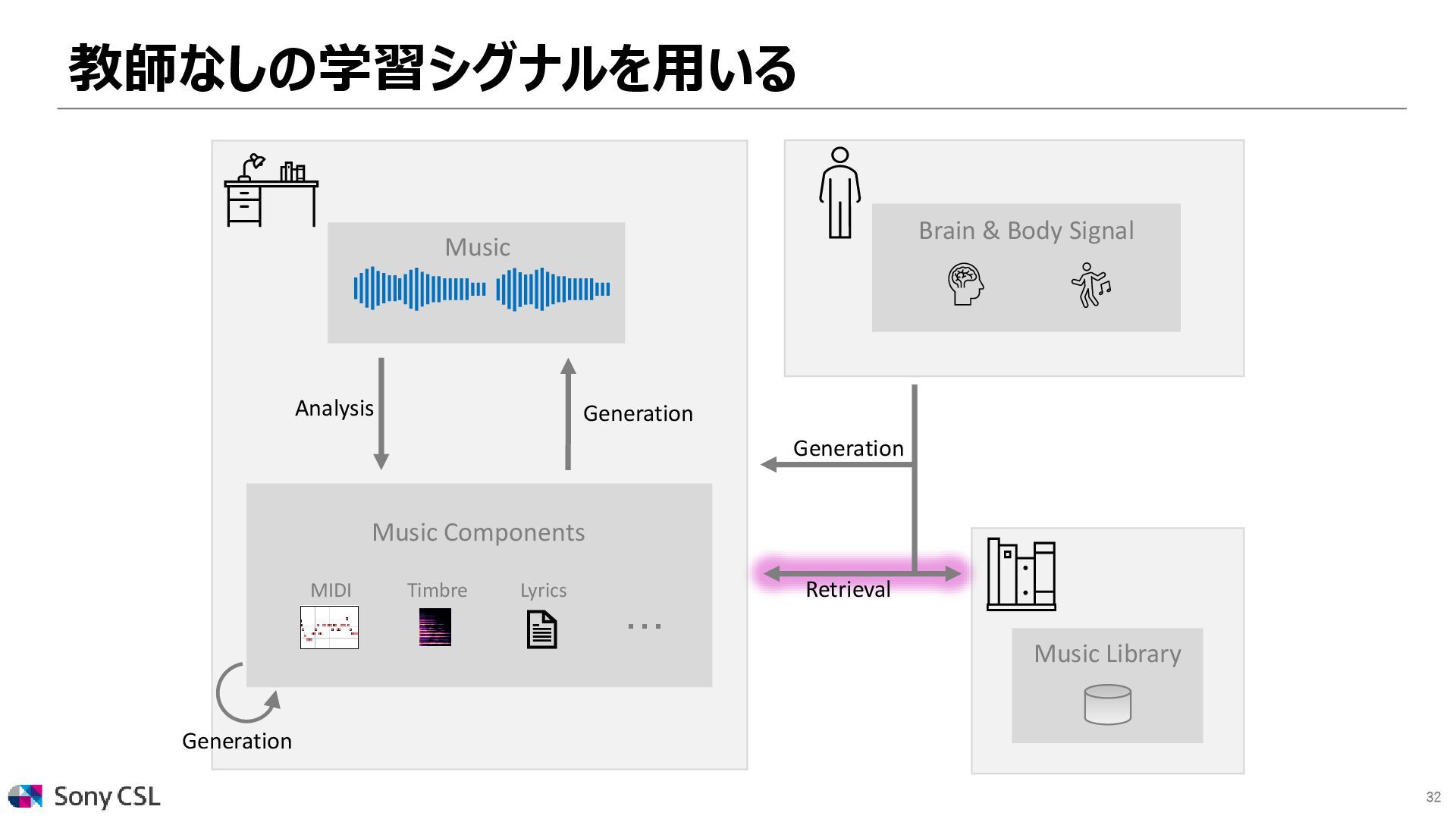 教師なしの学習シグナルを用いる

Music

Analysis

Generation

Music Components

MIDI

Timbre

Lyrics

…

Generation

Brain & Body Signal

Generation

Retrieval

Music Library

Sony CSL

32